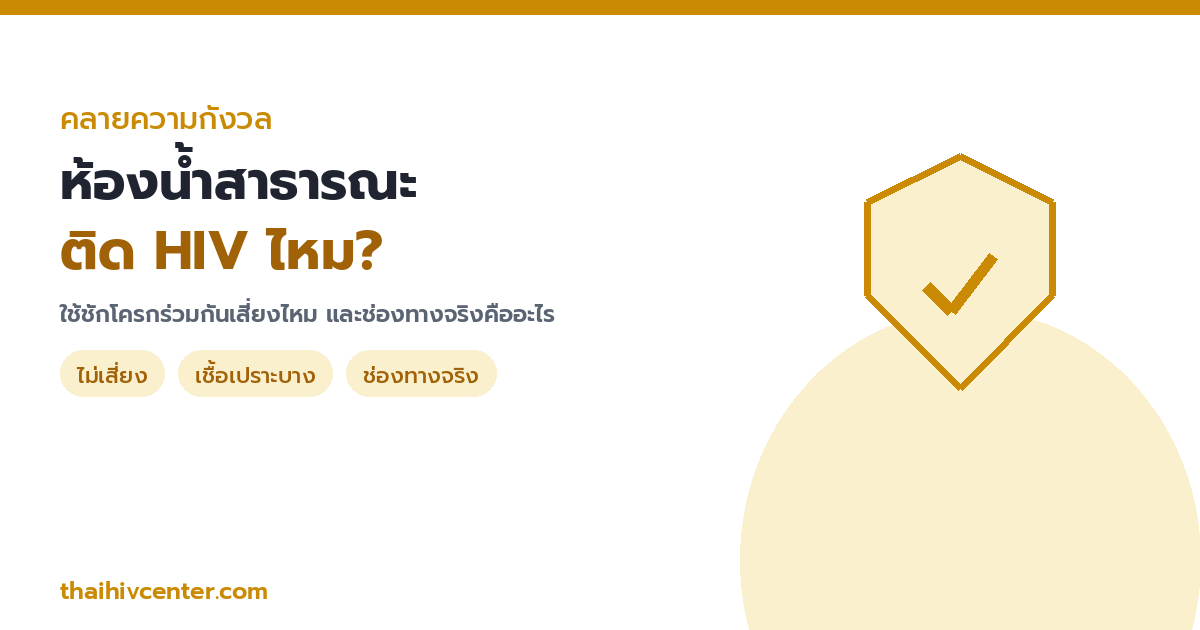 คลายความกังวล

ห้องน้ำสาธารณะ

ติด HIV ไหม?

ใช้ชักโครกร่วมกันเสี่ยงไหม และช่องทางจริงคืออะไร

ไม่เสี่ยง

เชื้อเปราะบาง

ช่องทางจริง

thaihivcenter.com